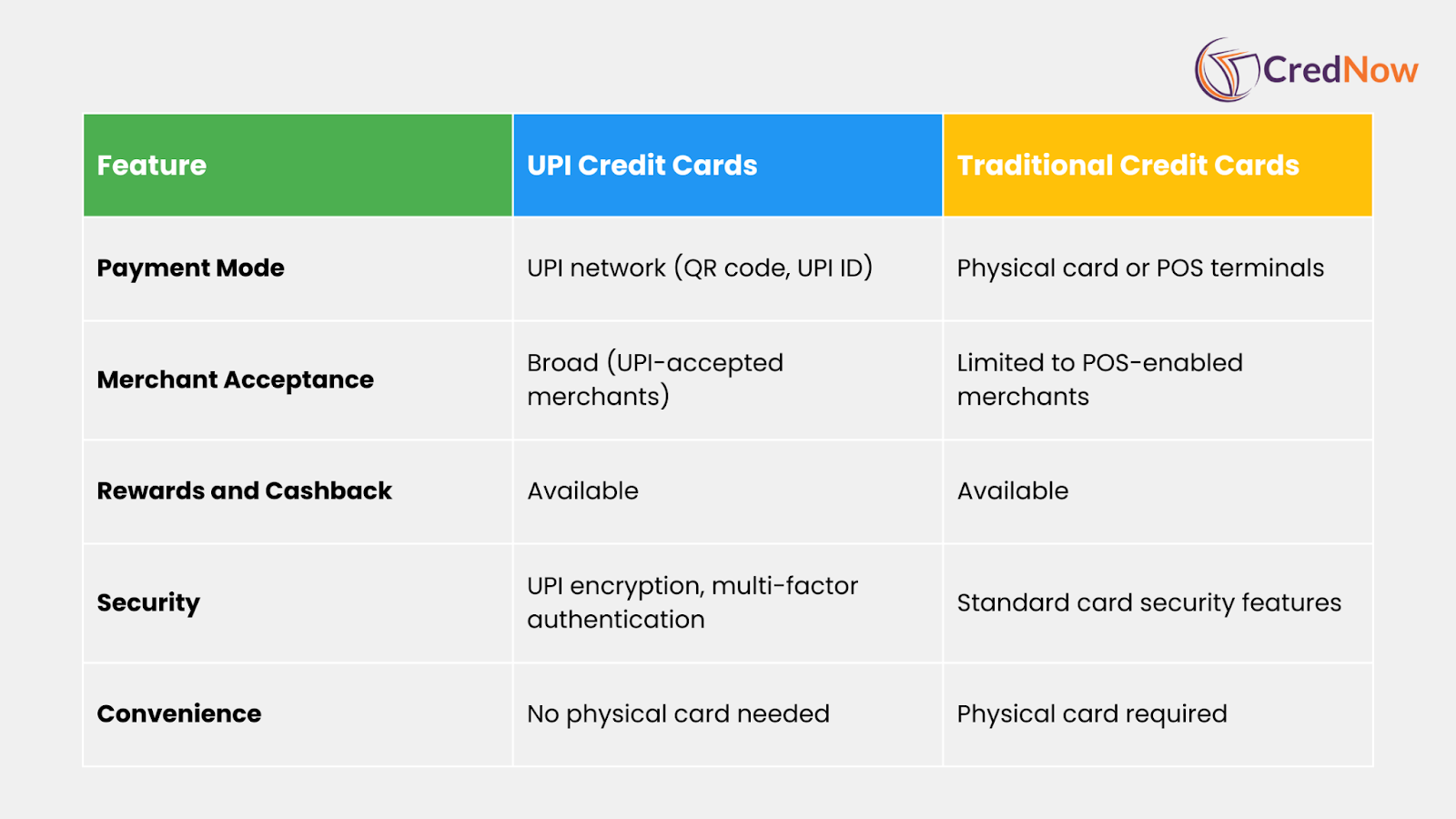 CredNow

| Feature | UPI Credit Cards | Traditional Credit Cards |
|---|---|---|
| Payment Mode | UPI network (QR code, UPI ID) | Physical card or POS terminals |
| Merchant Acceptance | Broad (UPI-accepted merchants) | Limited to POS-enabled merchants |
| Rewards and Cashback | Available | Available |
| Security | UPI encryption, multi-factor authentication | Standard card security features |
| Convenience | No physical card needed | Physical card required |